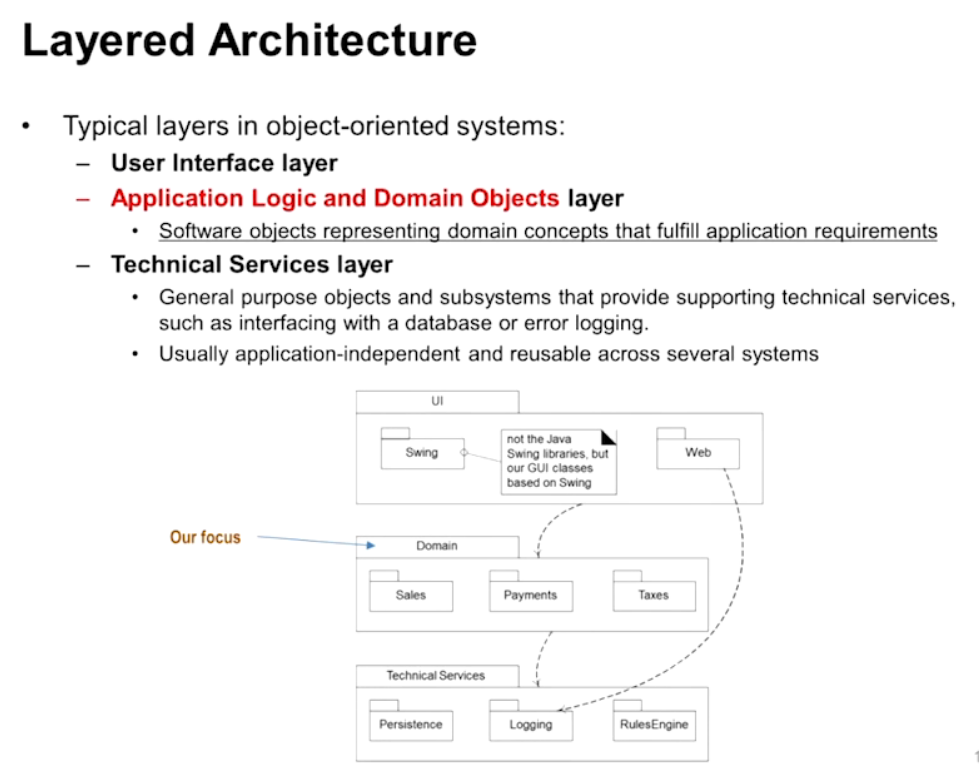 Layered Architecture

• Typical layers in object-oriented systems:
– User Interface layer
– Application Logic and Domain Objects layer
• Software objects representing domain concepts that fulfill application requirements
– Technical Services layer
• General purpose objects and subsystems that provide supporting technical services, such as interfacing with a database or error logging.
• Usually application-independent and reusable across several systems

UI

Swing

not the Java Swing libraries, but our GUI classes based on Swing

Web

Our focus

Domain

Sales

Payments

Taxes

Technical Services

Persistence

Logging

RulesEngine

1